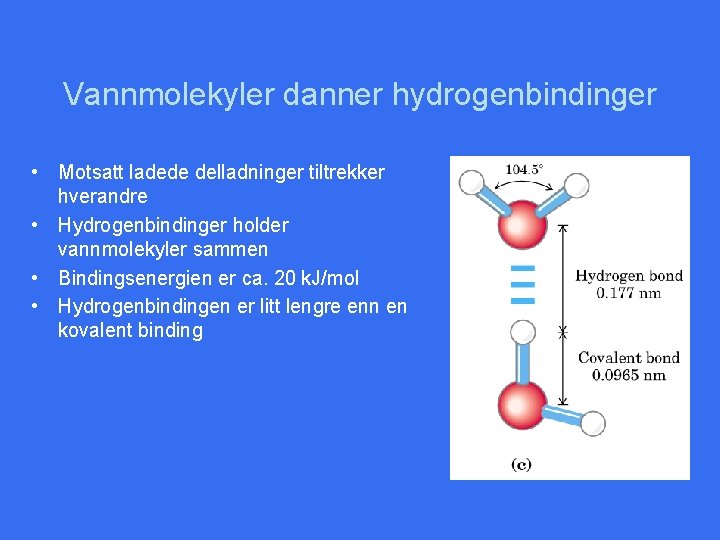 Vannmolekyler danner hydrogenbindinger

• Motsatt ladede delladninger tiltrekker hverandre
• Hydrogenbindinger holder vannmolekyler sammen
• Bindingsenergien er ca. 20 kJ/mol
• Hydrogenbindingen er litt lengre enn en kovalent binding

104.5°

Hydrogen bond
0.177 nm

Covalent bond
0.0965 nm

(c)